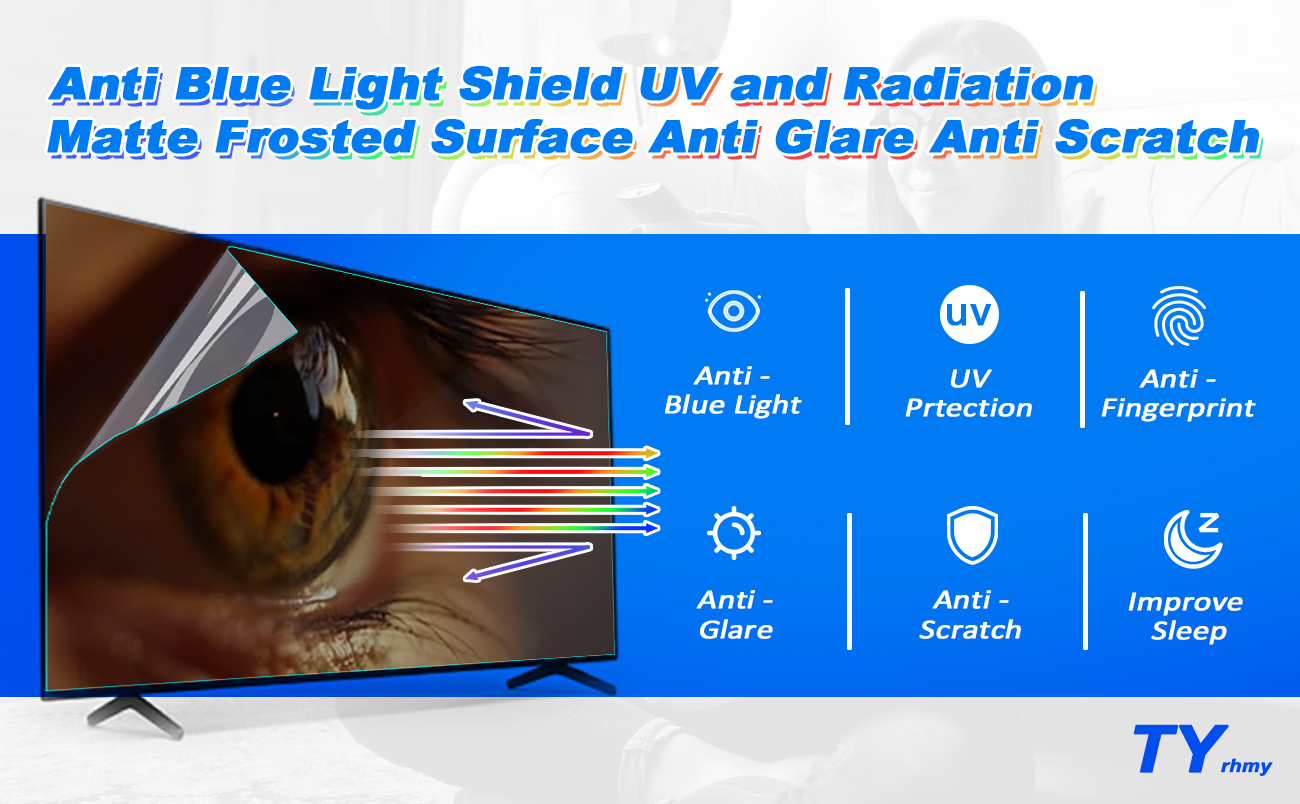 Anti Blue Light Shield UV and Radiation
Matte Frosted Surface Anti Glare Anti Scratch

Anti - Blue Light

UV

UV Prtection

Anti - Fingerprint

Anti - Glare

Anti - Scratch

Improve Sleep

TY rhmy